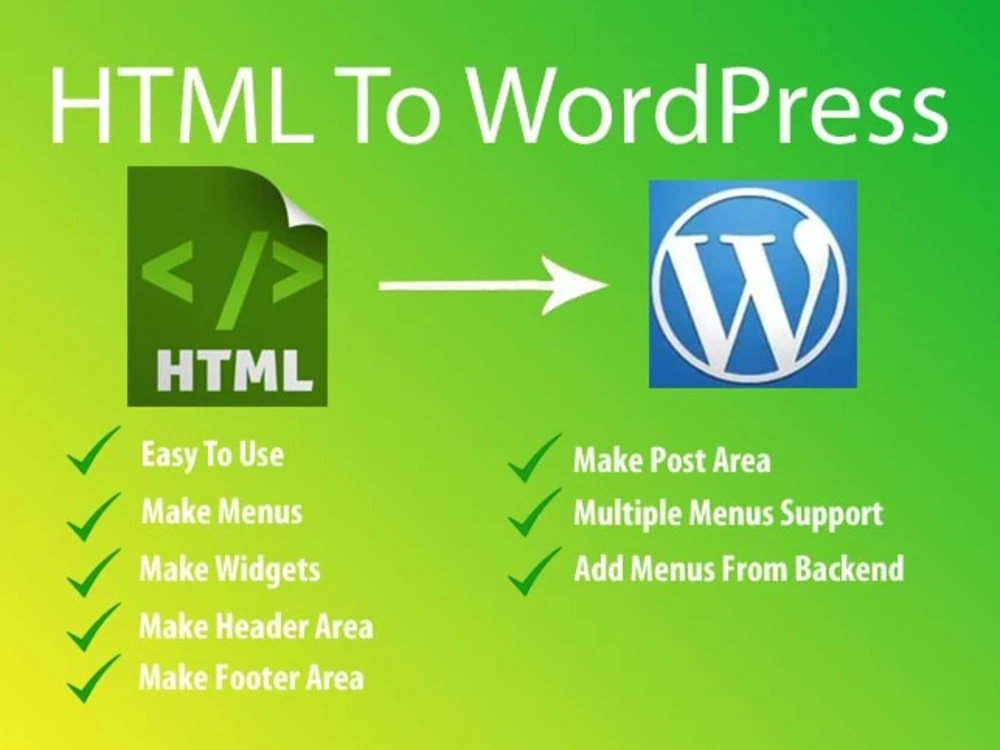 HTML To WordPress

</>

HTML

W

Easy To Use
Make Menus
Make Widgets
Make Header Area
Make Footer Area

Make Post Area
Multiple Menus Support
Add Menus From Backend